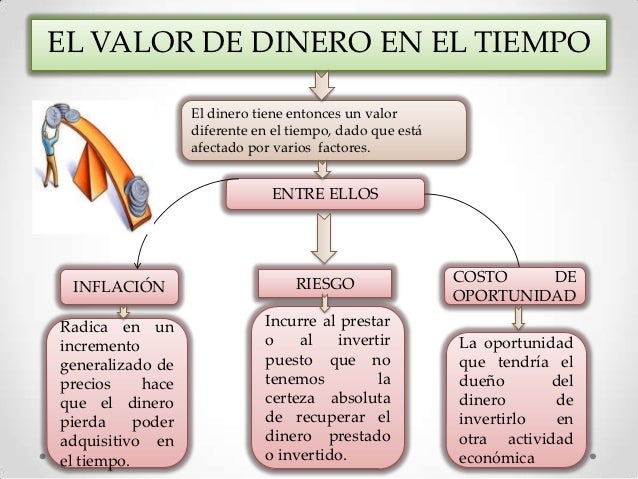 EL VALOR DE DINERO EN EL TIEMPO

El dinero tiene entonces un valor diferente en el tiempo, dado que está afectado por varios factores.

ENTRE ELLOS

INFLACIÓN

Radica en un incremento generalizado de precios hace que el dinero pierda poder adquisitivo en el tiempo.

RIESGO

Incurre al prestar o al invertir puesto que no tenemos la certeza absoluta de recuperar el dinero prestado o invertido.

COSTO DE OPORTUNIDAD

La oportunidad que tendría el dueño del dinero de invertirlo en otra actividad económica